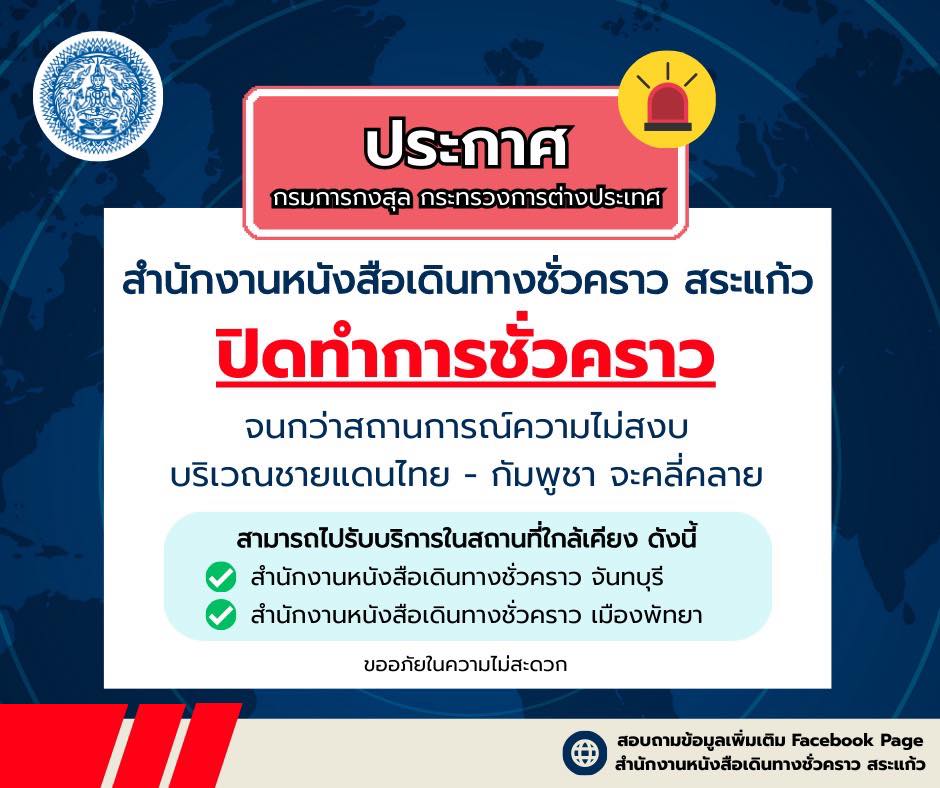 ประกาศ
กรมการกงสุล กระทรวงการต่างประเทศ

สำนักงานหนังสือเดินทางชั่วคราว สระแก้ว

ปิดทำการชั่วคราว

จนกว่าสถานการณ์ความไม่สงบ
บริเวณชายแดนไทย - กัมพูชา จะคลี่คลาย

สามารถไปรับบริการในสถานที่ใกล้เคียง ดังนี้
สำนักงานหนังสือเดินทางชั่วคราว จันทบุรี
สำนักงานหนังสือเดินทางชั่วคราว เมืองพัทยา

ขออภัยในความไม่สะดวก

สอบถามข้อมูลเพิ่มเติม Facebook Page
สำนักงานหนังสือเดินทางชั่วคราว สระแก้ว